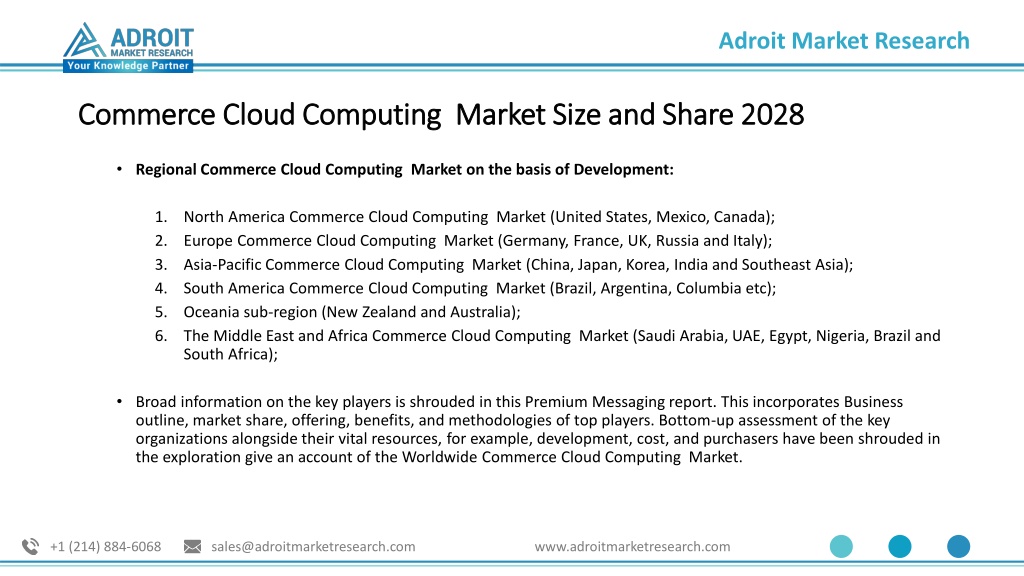 ADROIT MARKET RESEARCH
Your Knowledge Partner

Adroit Market Research

Commerce Cloud Computing Market Size and Share 2028

• Regional Commerce Cloud Computing Market on the basis of Development:

1. North America Commerce Cloud Computing Market (United States, Mexico, Canada);
2. Europe Commerce Cloud Computing Market (Germany, France, UK, Russia and Italy);
3. Asia-Pacific Commerce Cloud Computing Market (China, Japan, Korea, India and Southeast Asia);
4. South America Commerce Cloud Computing Market (Brazil, Argentina, Columbia etc);
5. Oceania sub-region (New Zealand and Australia);
6. The Middle East and Africa Commerce Cloud Computing Market (Saudi Arabia, UAE, Egypt, Nigeria, Brazil and South Africa);

• Broad information on the key players is shrouded in this Premium Messaging report. This incorporates Business outline, market share, offering, benefits, and methodologies of top players. Bottom-up assessment of the key organizations alongside their vital resources, for example, development, cost, and purchasers have been shrouded in the exploration give an account of the Worldwide Commerce Cloud Computing Market.

+1 (214) 884-6068 sales@adroitmarketresearch.com www.adroitmarketresearch.com